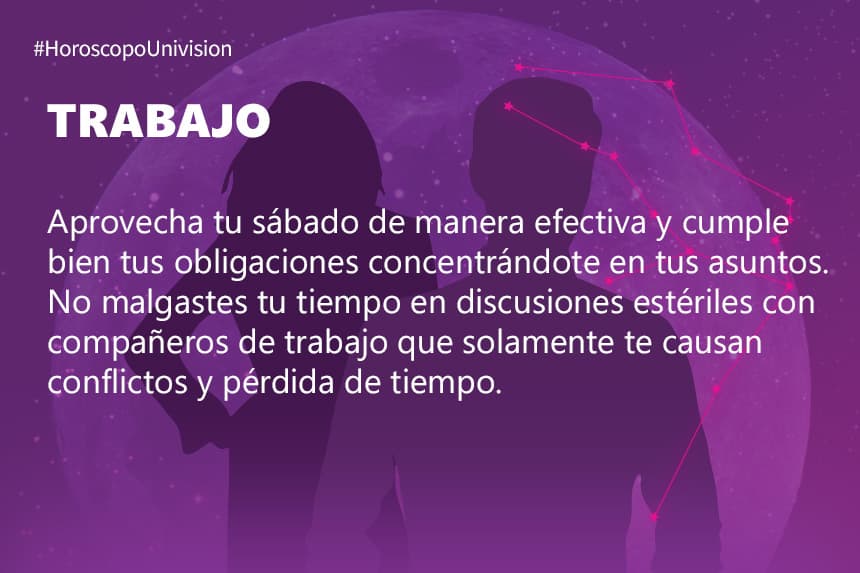 #HoroscopoUnivision

TRABAJO

Aprovecha tu sábado de manera efectiva y cumple bien tus obligaciones concentrándote en tus asuntos. No malgastes tu tiempo en discusiones estériles con compañeros de trabajo que solamente te causan conflictos y pérdida de tiempo.